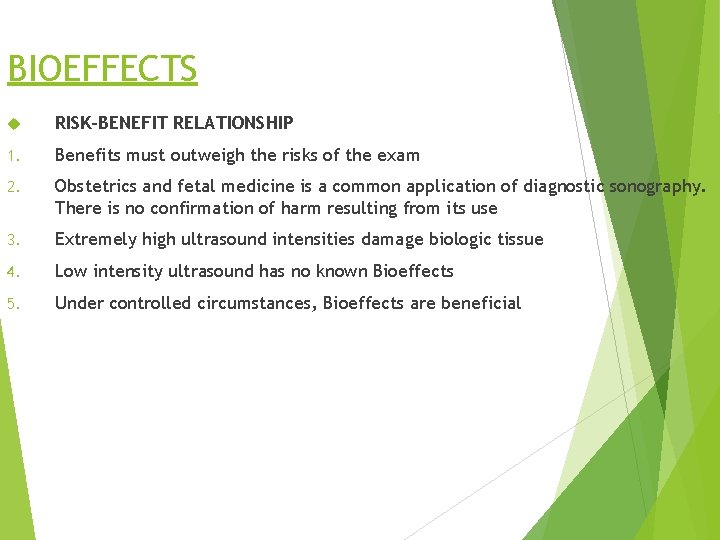 BIOEFFECTS

RISK-BENEFIT RELATIONSHIP

1. Benefits must outweigh the risks of the exam

2. Obstetrics and fetal medicine is a common application of diagnostic sonography. There is no confirmation of harm resulting from its use

3. Extremely high ultrasound intensities damage biologic tissue

4. Low intensity ultrasound has no known Bioeffects

5. Under controlled circumstances, Bioeffects are beneficial